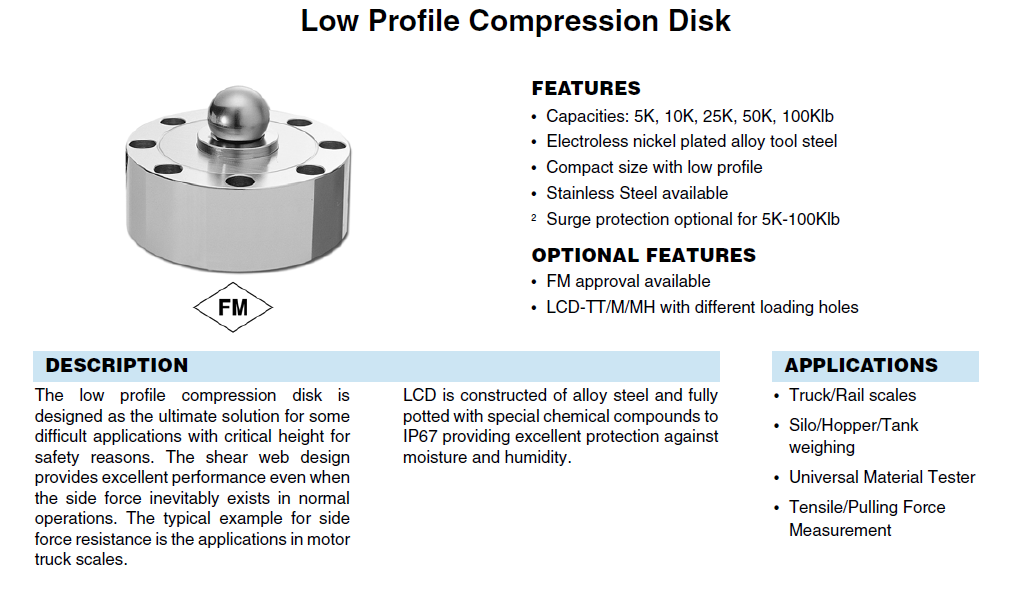 Low Profile Compression Disk

FM

FEATURES
• Capacities: 5K, 10K, 25K, 50K, 100Klb
• Electroless nickel plated alloy tool steel
• Compact size with low profile
• Stainless Steel available
² Surge protection optional for 5K-100Klb

OPTIONAL FEATURES
• FM approval available
• LCD-TT/M/MH with different loading holes

DESCRIPTION
The low profile compression disk is designed as the ultimate solution for some difficult applications with critical height for safety reasons. The shear web design provides excellent performance even when the side force inevitably exists in normal operations. The typical example for side force resistance is the applications in motor truck scales.

LCD is constructed of alloy steel and fully potted with special chemical compounds to IP67 providing excellent protection against moisture and humidity.

APPLICATIONS
• Truck/Rail scales
• Silo/Hopper/Tank weighing
• Universal Material Tester
• Tensile/Pulling Force Measurement